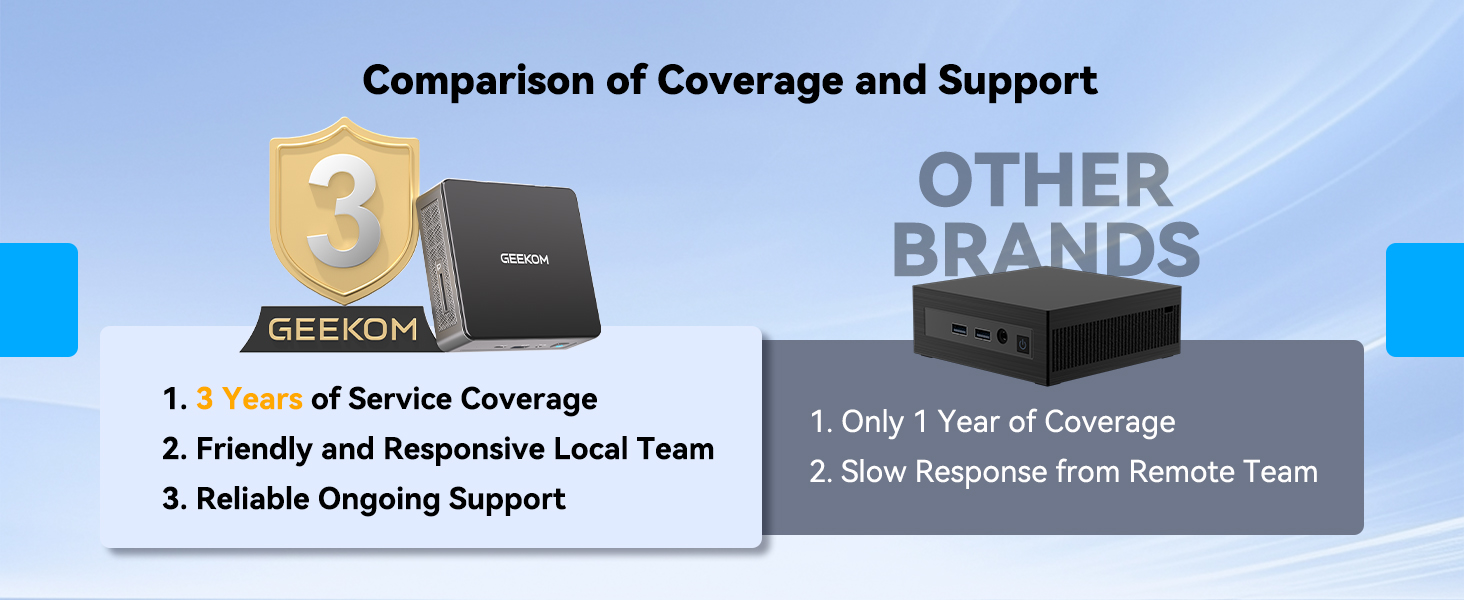 Comparison of Coverage and Support

3

GEEKOM

GEEKOM

1. 3 Years of Service Coverage
2. Friendly and Responsive Local Team
3. Reliable Ongoing Support

OTHER BRANDS

1. Only 1 Year of Coverage
2. Slow Response from Remote Team